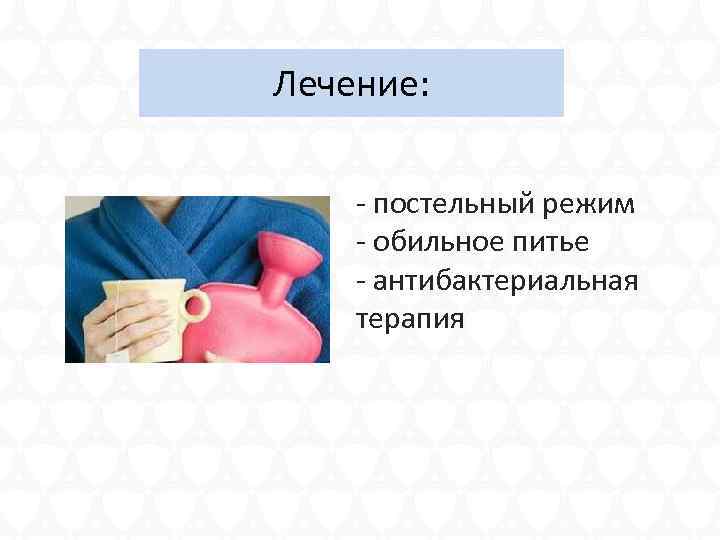 Лечение:

- постельный режим
- обильное питье
- антибактериальная терапия